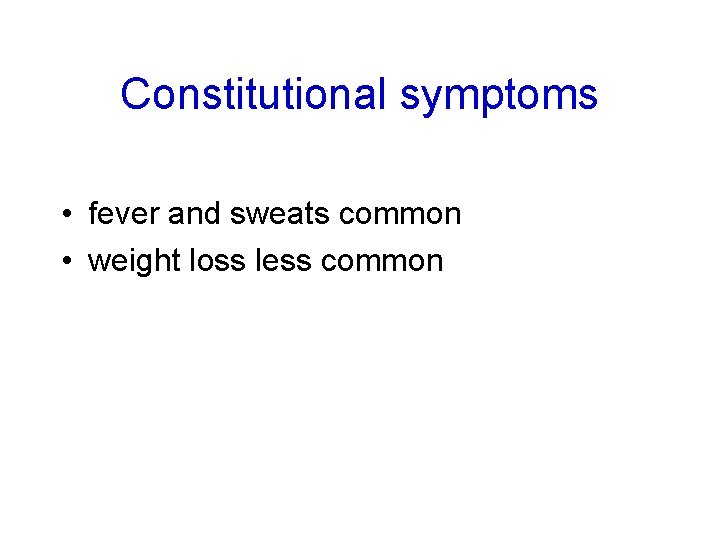 Constitutional symptoms

• fever and sweats common
• weight loss less common